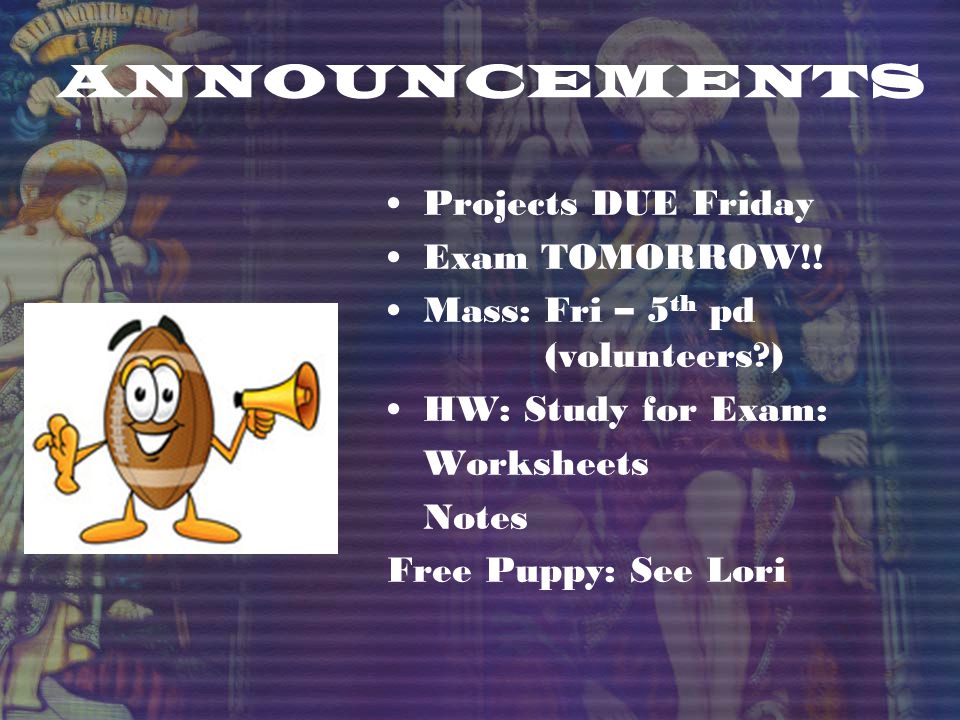 ANNOUNCEMENTS

• Projects DUE Friday
• Exam TOMORROW!!
• Mass: Fri – 5$^{th}$ pd (volunteers?)
• HW: Study for Exam:
Worksheets
Notes

Free Puppy: See Lori